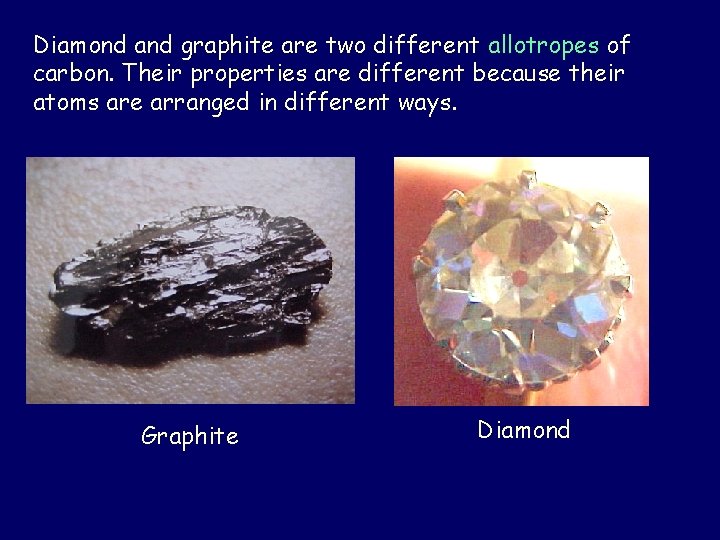 Diamond and graphite are two different allotropes of carbon. Their properties are different because their atoms are arranged in different ways.

Graphite

Diamond